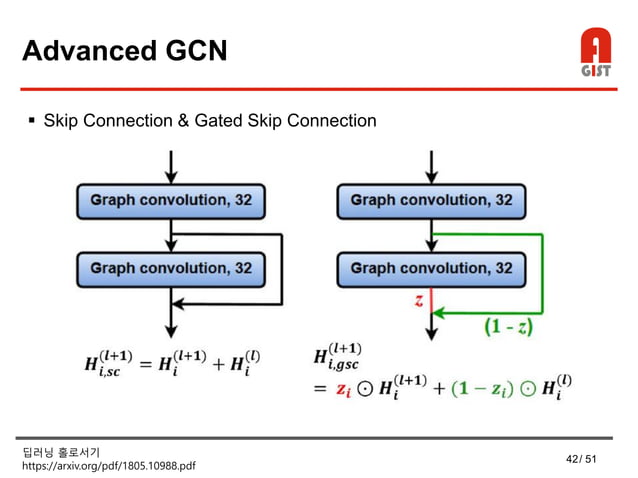 Advanced GCN

GIST

▪ Skip Connection & Gated Skip Connection

Graph convolution, 32

Graph convolution, 32

$H_{i,sc}^{(l+1)} = H_i^{(l+1)} + H_i^{(l)}$

Graph convolution, 32

Graph convolution, 32

$z$

$(1 - z)$

$H_{i,gsc}^{(l+1)}$
$= z_i \odot H_i^{(l+1)} + (1 - z_i) \odot H_i^{(l)}$

딥러닝 홀로서기
https://arxiv.org/pdf/1805.10988.pdf

42/ 51